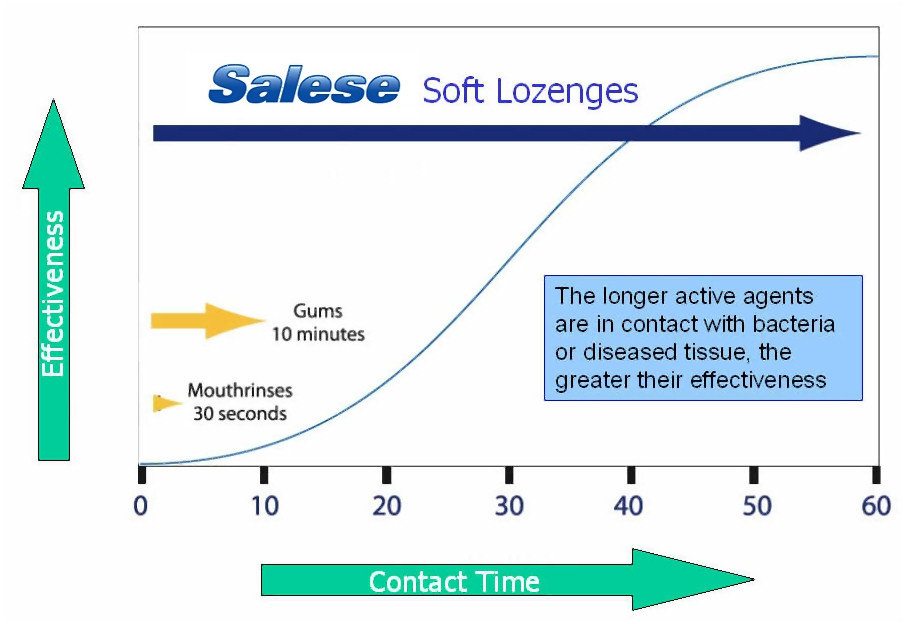 Salese Soft Lozenges

Effectiveness

Gums
10 minutes

Mouthrinses
30 seconds

The longer active agents are in contact with bacteria or diseased tissue, the greater their effectiveness

0 10 20 30 40 50 60

Contact Time